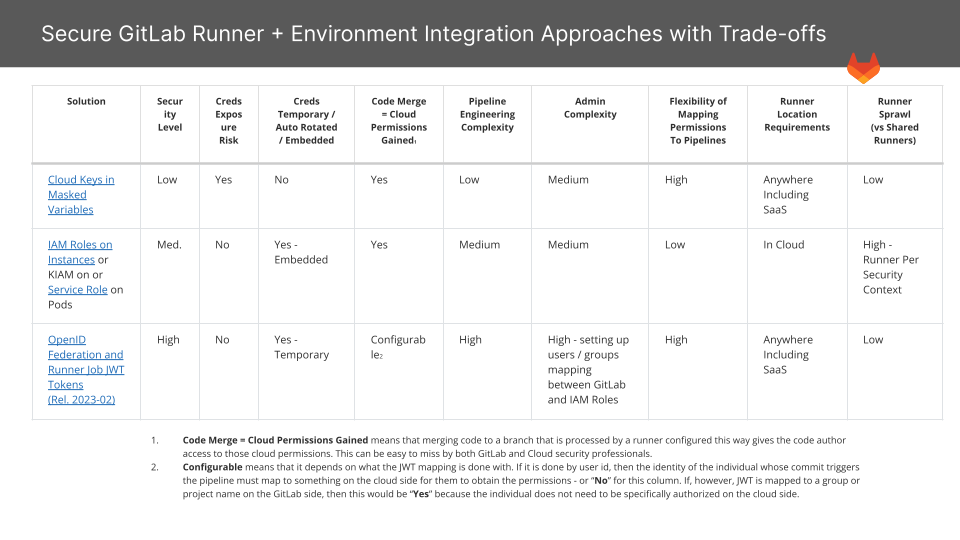 Secure GitLab Runner + Environment Integration Approaches with Trade-offs

| Solution | Security Level | Creds Exposure Risk | Creds Temporary / Auto Rotated / Embedded | Code Merge = Cloud Permissions Gained$_1$ | Pipeline Engineering Complexity | Admin Complexity | Flexibility of Mapping Permissions To Pipelines | Runner Location Requirements | Runner Sprawl (vs Shared Runners) |
|---|---|---|---|---|---|---|---|---|---|
| Cloud Keys in Masked Variables | Low | Yes | No | Yes | Low | Medium | High | Anywhere Including SaaS | Low |
| IAM Roles on Instances or KIAM on or Service Role on Pods | Med. | No | Yes - Embedded | Yes | Medium | Medium | Low | In Cloud | High - Runner Per Security Context |
| OpenID Federation and Runner Job JWT Tokens (Rel. 2023-02) | High | No | Yes - Temporary | Configurable$_2$ | High | High - setting up users / groups mapping between GitLab and IAM Roles | High | Anywhere Including SaaS | Low |

1. Code Merge = Cloud Permissions Gained means that merging code to a branch that is processed by a runner configured this way gives the code author access to those cloud permissions. This can be easy to miss by both GitLab and Cloud security professionals.
2. Configurable means that it depends on what the JWT mapping is done with. If it is done by user id, then the identity of the individual whose commit triggers the pipeline must map to something on the cloud side for them to obtain the permissions - or "No" for this column. If, however, JWT is mapped to a group or project name on the GitLab side, then this would be "Yes" because the individual does not need to be specifically authorized on the cloud side.